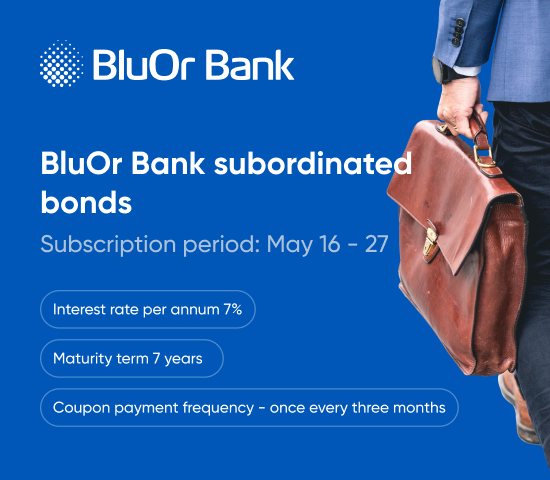 BluOr Bank

BluOr Bank subordinated bonds

Subscription period: May 16 - 27

Interest rate per annum 7%

Maturity term 7 years

Coupon payment frequency - once every three months